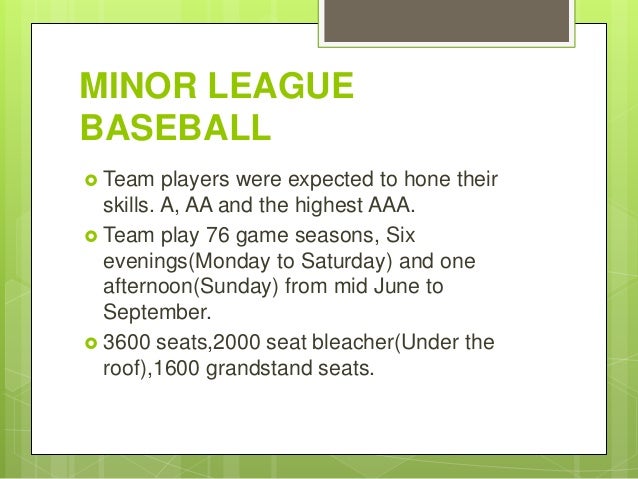 MINOR LEAGUE BASEBALL

Team players were expected to hone their skills. A, AA and the highest AAA.

Team play 76 game seasons, Six evenings(Monday to Saturday) and one afternoon(Sunday) from mid June to September.

3600 seats,2000 seat bleacher(Under the roof),1600 grandstand seats.